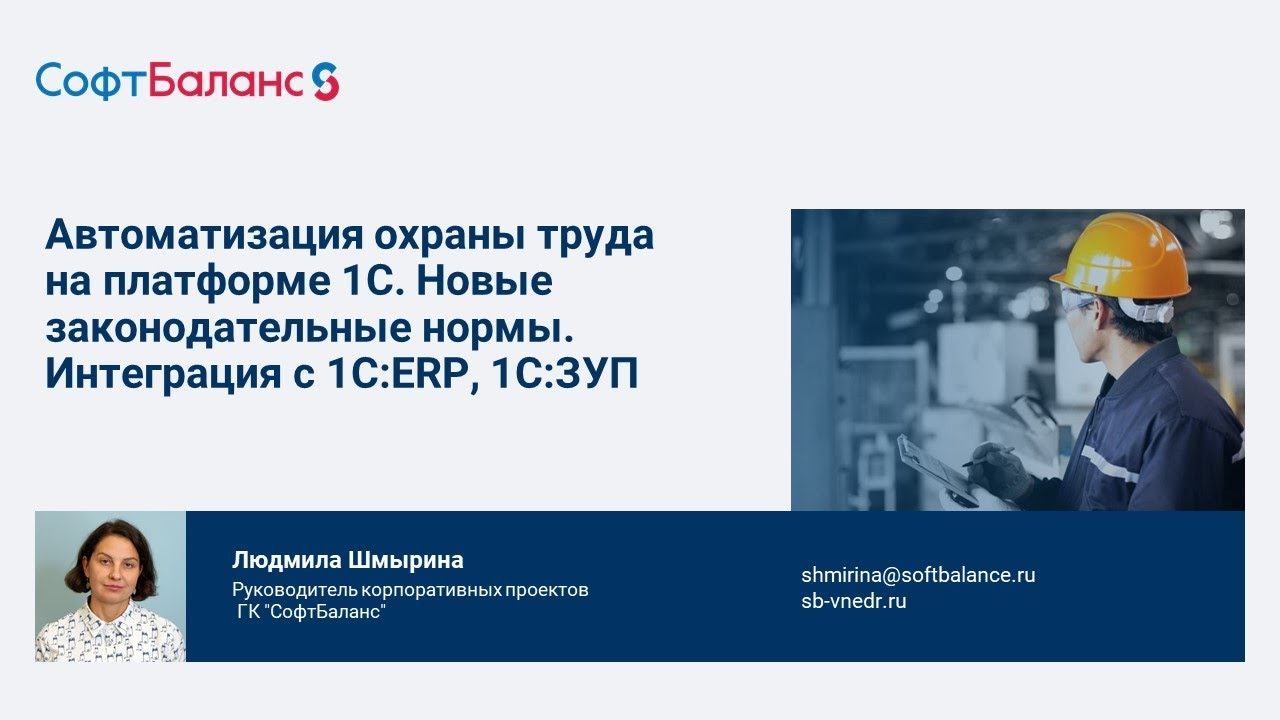 СофтБаланс

Автоматизация охраны труда на платформе 1С. Новые законодательные нормы. Интеграция с 1С:ERP, 1С:ЗУП

Людмила Шмырина
Руководитель корпоративных проектов ГК "СофтБаланс"

shmirina@softbalance.ru
sb-vnedr.ru